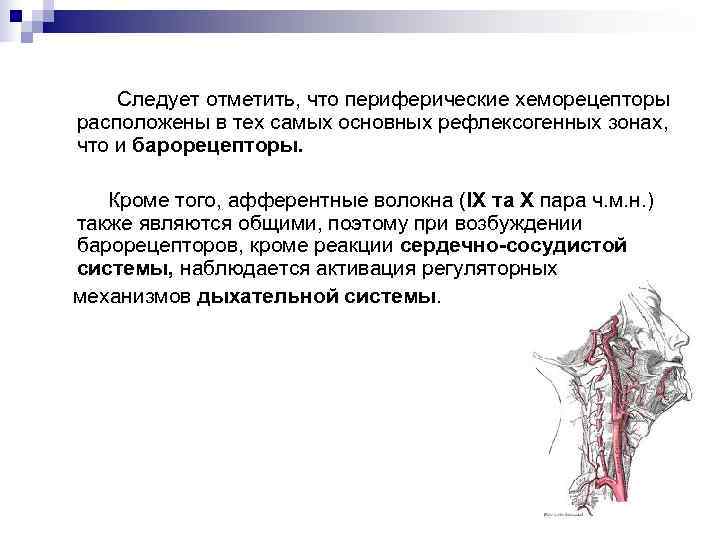 Следует отметить, что периферические хеморецепторы расположены в тех самых основных рефлексогенных зонах, что и барорецепторы.

Кроме того, афферентные волокна (IX та X пара ч.м.н.) также являются общими, поэтому при возбуждении барорецепторов, кроме реакции сердечно-сосудистой системы, наблюдается активация регуляторных механизмов дыхательной системы.